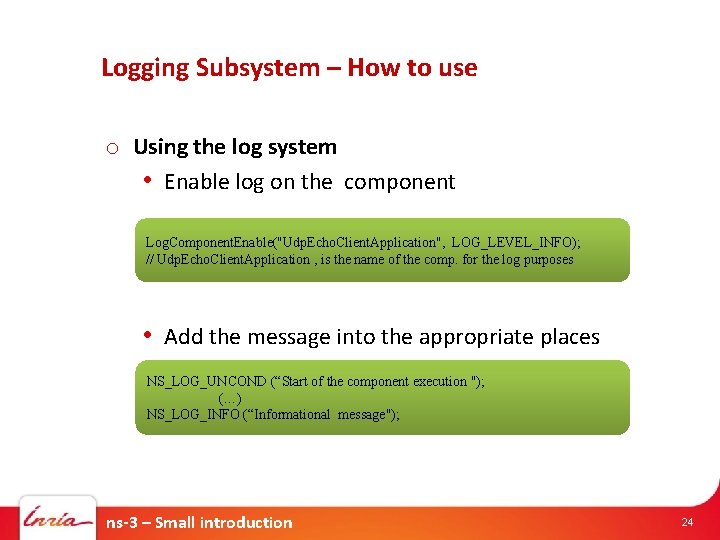 Logging Subsystem – How to use

o Using the log system

• Enable log on the component

LogComponentEnable("UdpEchoClientApplication", LOG_LEVEL_INFO);
// UdpEchoClientApplication , is the name of the comp. for the log purposes

• Add the message into the appropriate places

NS_LOG_UNCOND (“Start of the component execution ");
(…)
NS_LOG_INFO (“Informational message");

Inria

ns-3 – Small introduction

24